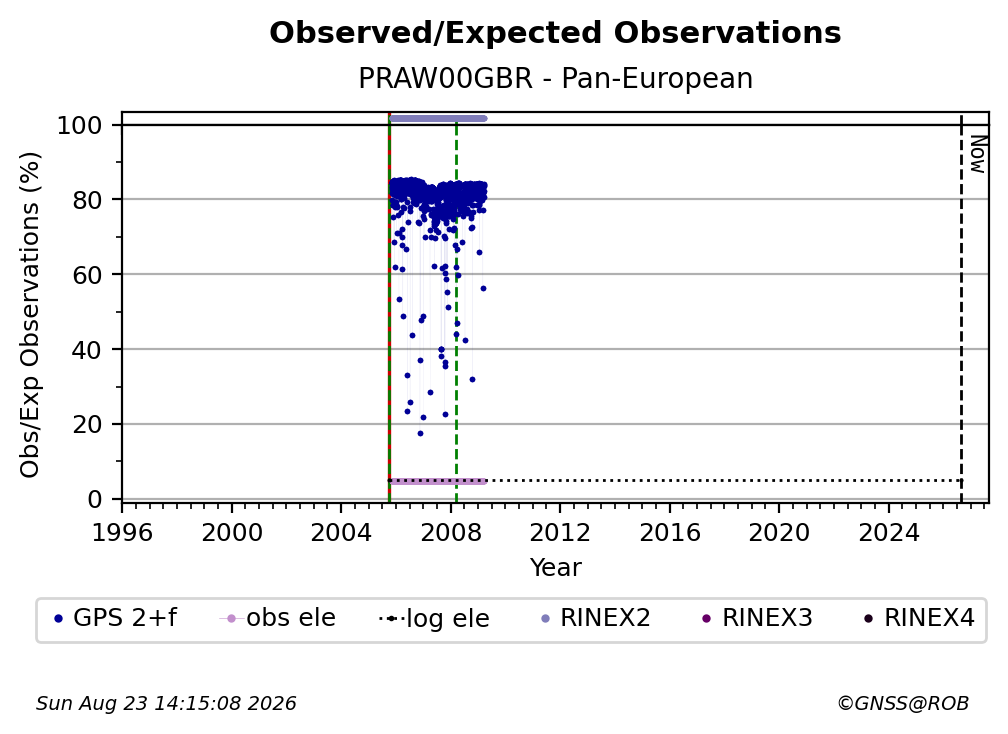 Observed/Expected Observations
PRAW00GBR - Pan-European

Obs/Exp Observations (%)

100
80
60
40
20
0

Now

1996 2000 2004 2008 2012 2016 2020 2024
Year

GPS 2+f
obs ele
log ele
RINEX2
RINEX3
RINEX4

Sun Aug 23 14:15:08 2026
©GNSS@ROB